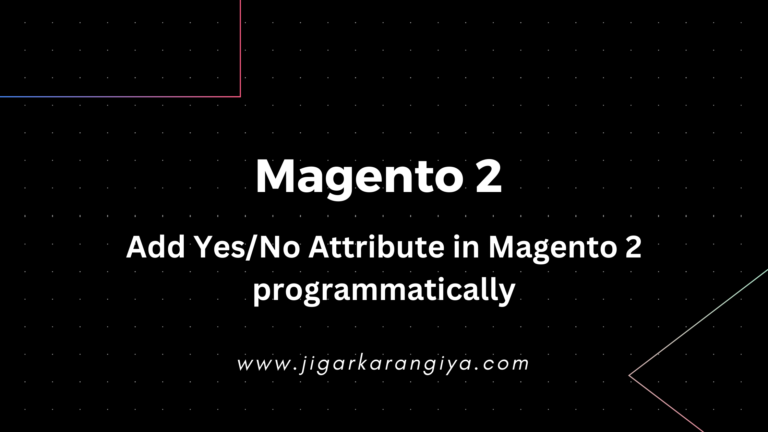 Magento 2

Add Yes/No Attribute in Magento 2 programmatically

www.jigarkarangiya.com